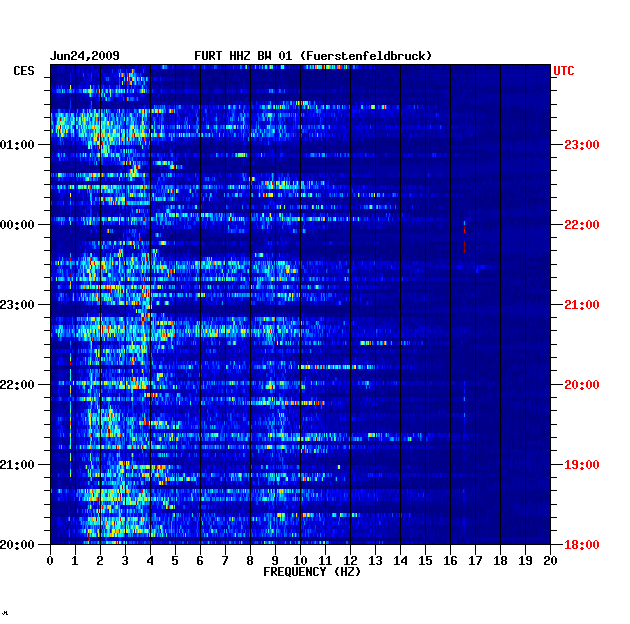 Jun24,2009 FURT HHZ BW 01 (Fuerstenfeldbruck)

CES

UTC

01:00
00:00
23:00
22:00
21:00
20:00

23:00
22:00
21:00
20:00
19:00
18:00

0 1 2 3 4 5 6 7 8 9 10 11 12 13 14 15 16 17 18 19 20
FREQUENCY (HZ)